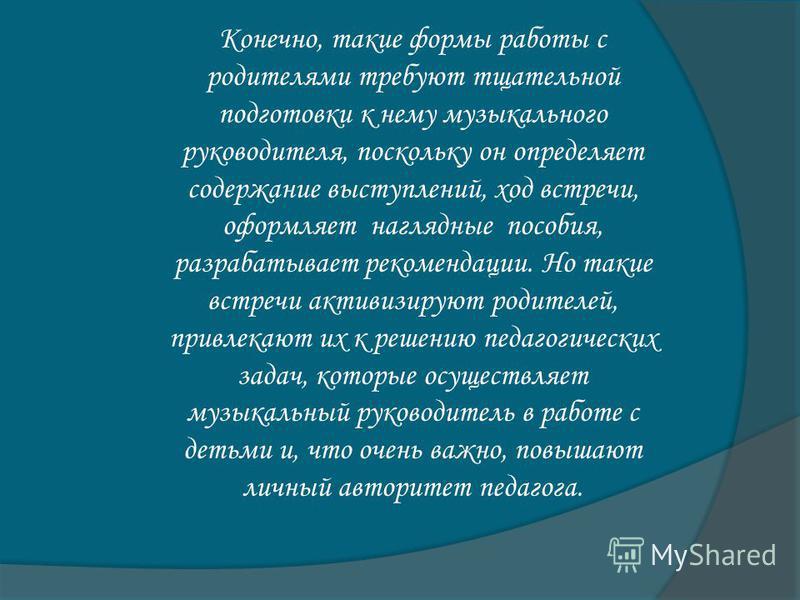 Конечно, такие формы работы с родителями требуют тщательной подготовки к нему музыкального руководителя, поскольку он определяет содержание выступлений, ход встречи, оформляет наглядные пособия, разрабатывает рекомендации. Но такие встречи активизируют родителей, привлекают их к решению педагогических задач, которые осуществляет музыкальный руководитель в работе с детьми и, что очень важно, повышают личный авторитет педагога.

MyShared